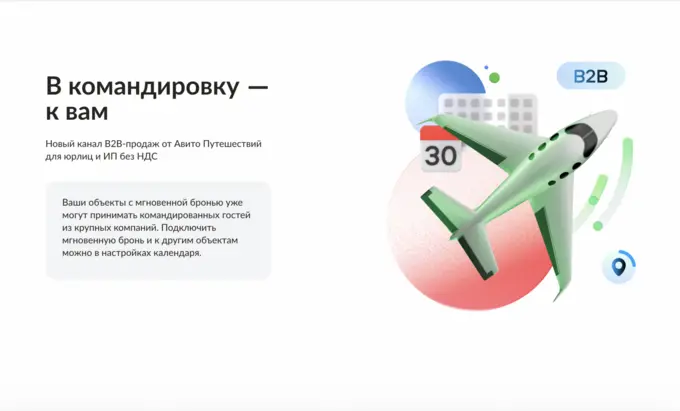 В командировку — к вам

Новый канал B2B-продаж от Авито Путешествий для юрлиц и ИП без НДС

Ваши объекты с мгновенной бронью уже могут принимать командированных гостей из крупных компаний. Подключить мгновенную бронь и к другим объектам можно в настройках календаря.

B2B

30